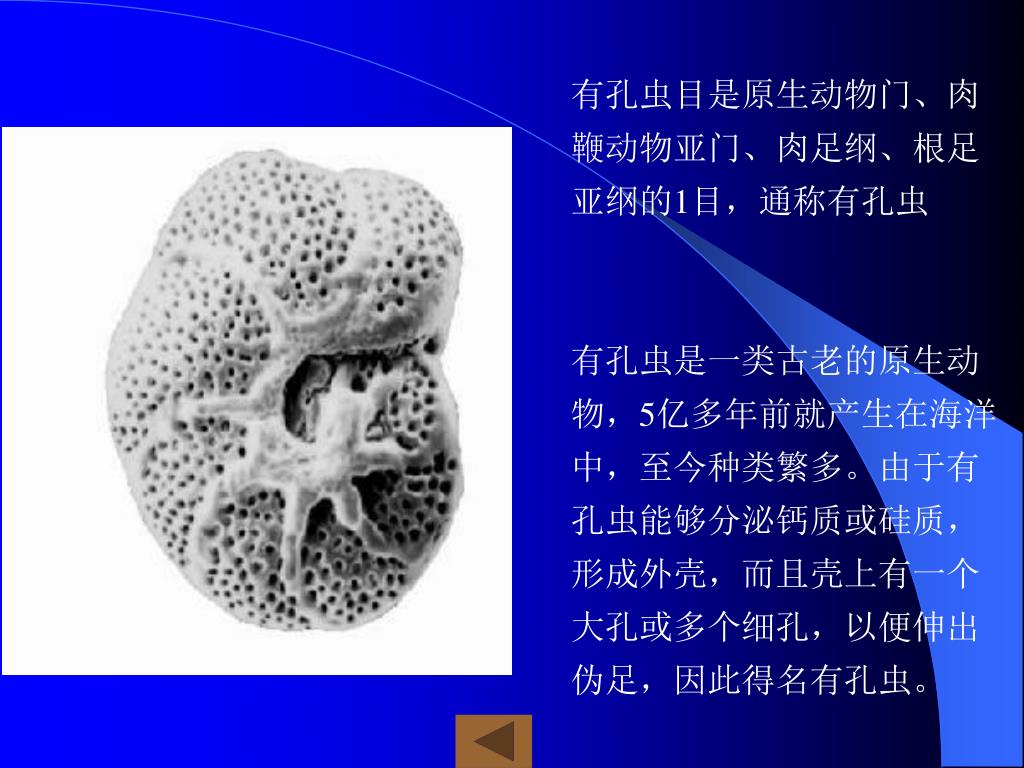 有孔虫目是原生动物门、肉鞭动物亚门、肉足纲、根足亚纲的1目，通称有孔虫

有孔虫是一类古老的原生动物，5亿多年前就产生在海洋中，至今种类繁多。由于有孔虫能够分泌钙质或硅质，形成外壳，而且壳上有一个大孔或多个细孔，以便伸出伪足，因此得名有孔虫。